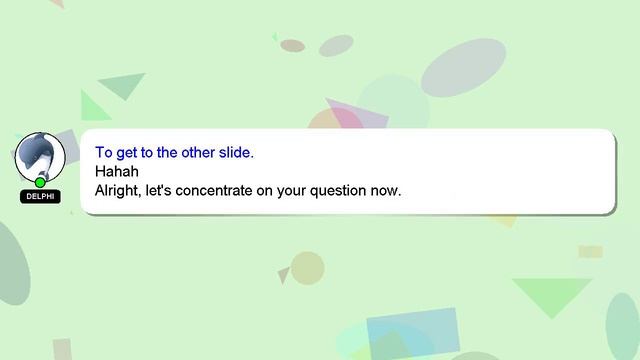 DELPHI

To get to the other slide.
Hahah
Alright, let's concentrate on your question now.